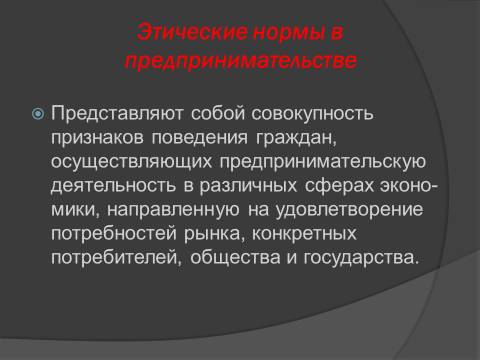 Этические нормы в предпринимательстве

Представляют собой совокупность признаков поведения граждан, осуществляющих предпринимательскую деятельность в различных сферах экономики, направленную на удовлетворение потребностей рынка, конкретных потребителей, общества и государства.